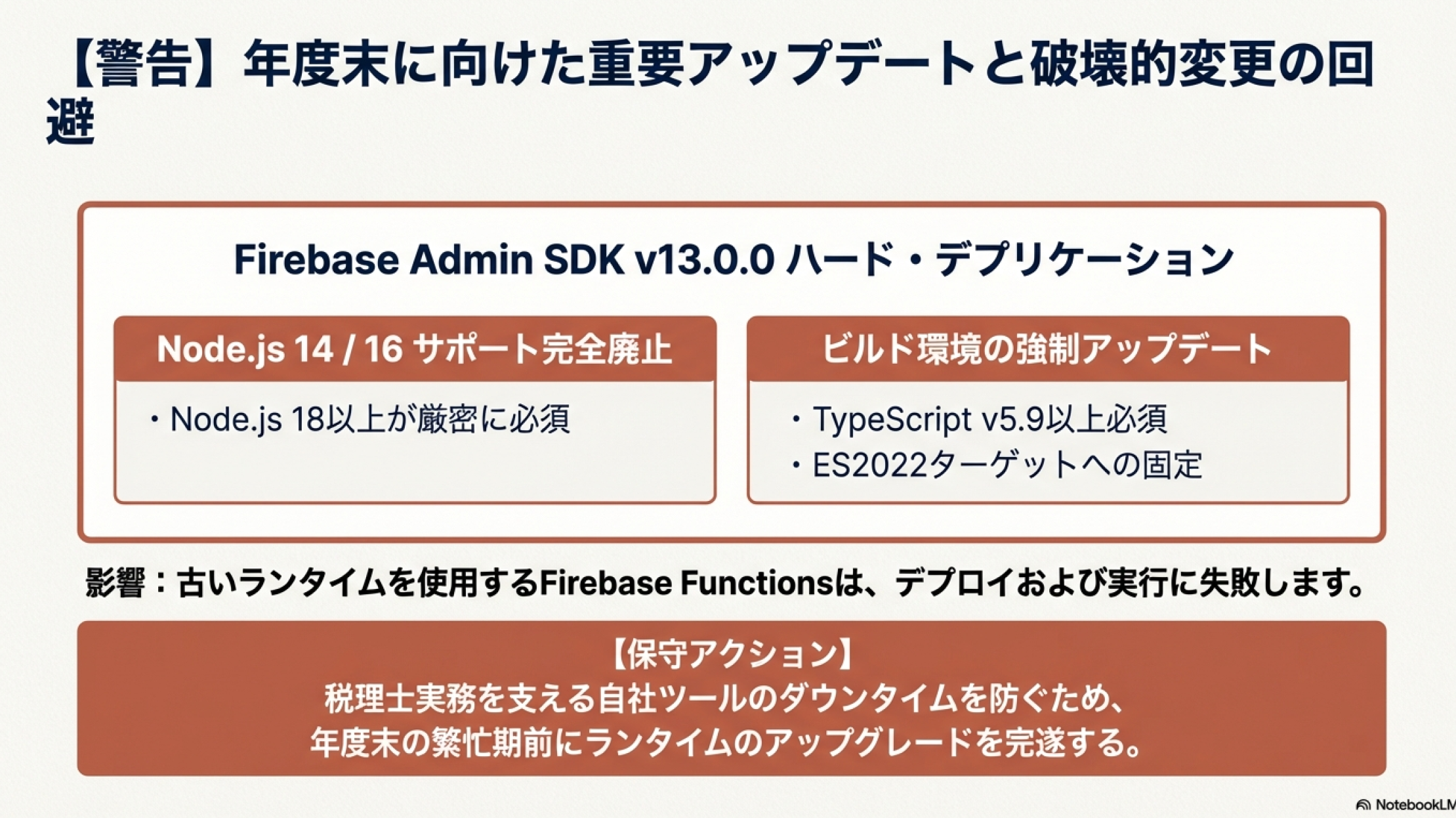 【警告】年度末に向けた重要アップデートと破壊的変更の回避

Firebase Admin SDK v13.0.0 ハード・デプリケーション

Node.js 14 / 16 サポート完全廃止

・Node.js 18以上が厳密に必須

ビルド環境の強制アップデート

・TypeScript v5.9以上必須
・ES2022ターゲットへの固定

影響：古いランタイムを使用するFirebase Functionsは、デプロイおよび実行に失敗します。

【保守アクション】
税理士実務を支える自社ツールのダウンタイムを防ぐため、
年度末の繁忙期前にランタイムのアップグレードを完遂する。

NotebookLM